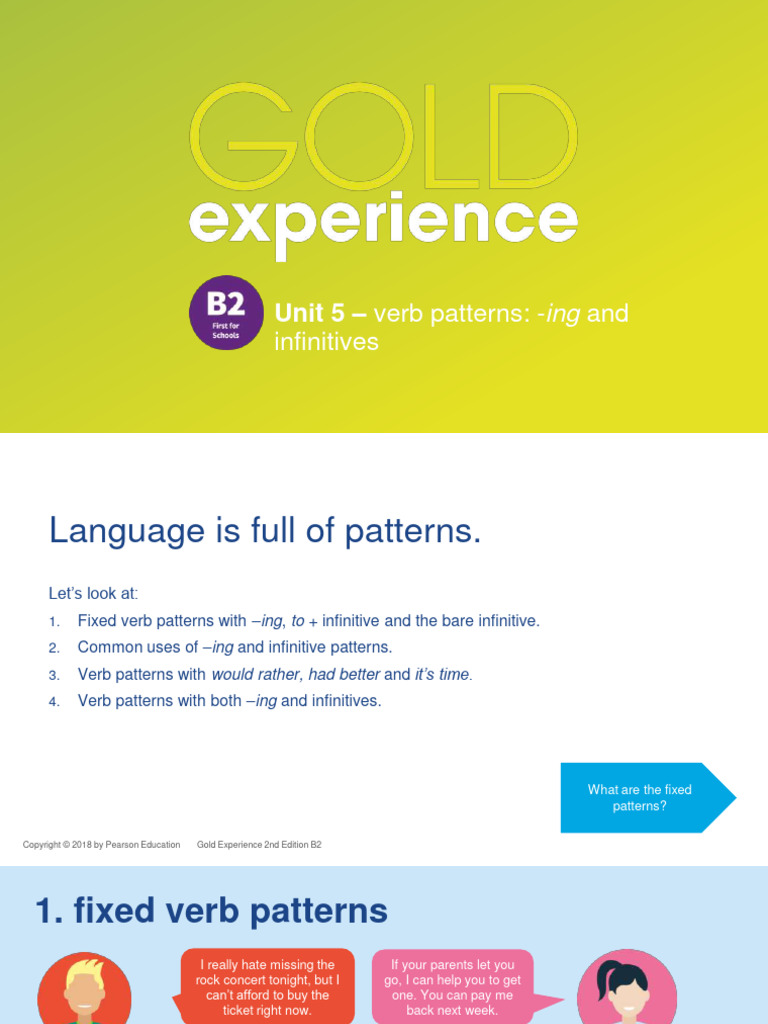 GOLD experience

B2 First for Schools

Unit 5 – verb patterns: -ing and infinitives

Language is full of patterns.

Let's look at:

1. Fixed verb patterns with –ing, to + infinitive and the bare infinitive.
2. Common uses of –ing and infinitive patterns.
3. Verb patterns with would rather, had better and it's time.
4. Verb patterns with both –ing and infinitives.

What are the fixed patterns?

Copyright © 2018 by Pearson Education Gold Experience 2nd Edition B2

1. fixed verb patterns

I really hate missing the rock concert tonight, but I can't afford to buy the ticket right now.

If your parents let you go, I can help you to get one. You can pay me back next week.